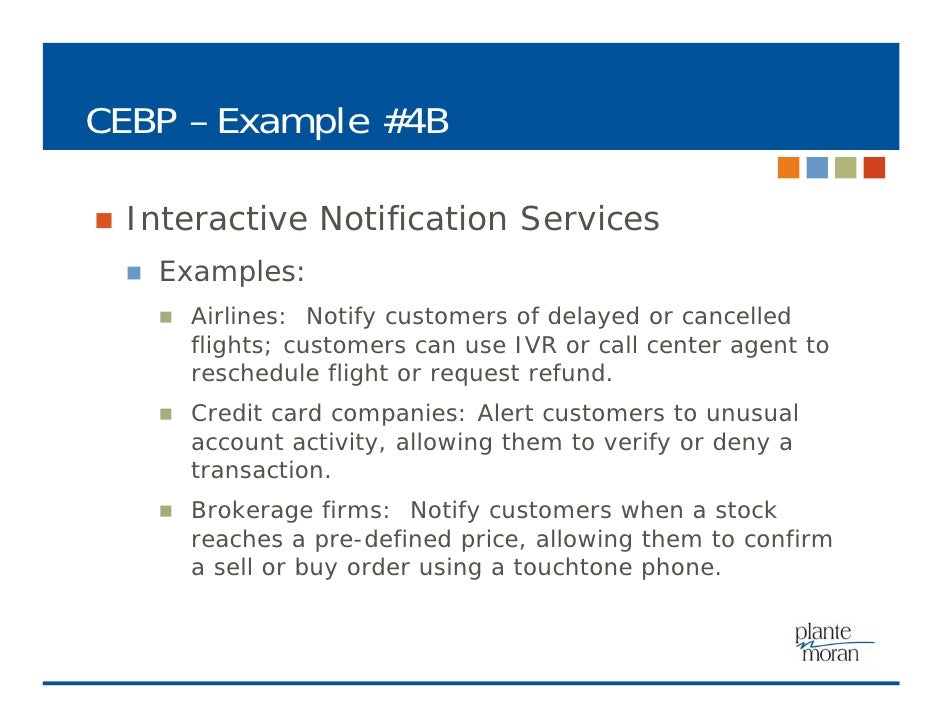 CEBP – Example #4B

Interactive Notification Services

Examples:

Airlines: Notify customers of delayed or cancelled flights; customers can use IVR or call center agent to reschedule flight or request refund.

Credit card companies: Alert customers to unusual account activity, allowing them to verify or deny a transaction.

Brokerage firms: Notify customers when a stock reaches a pre-defined price, allowing them to confirm a sell or buy order using a touchtone phone.

plante moran